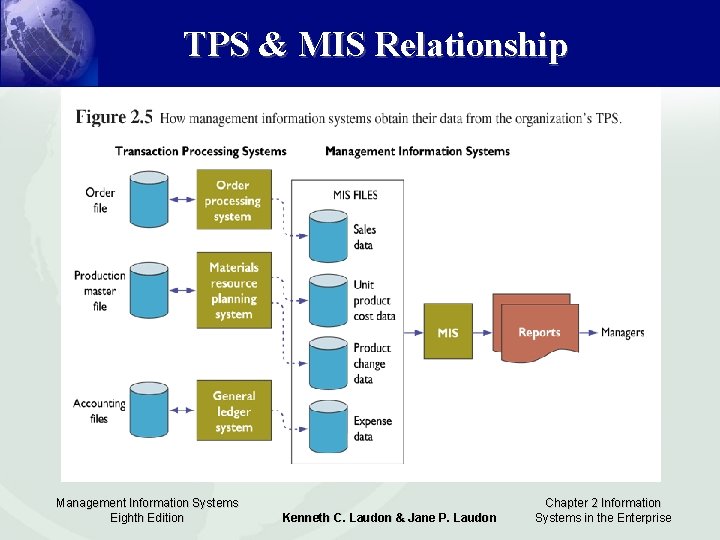 TPS & MIS Relationship

Figure 2.5 How management information systems obtain their data from the organization's TPS.

Transaction Processing Systems

Management Information Systems

Order file

Order processing system

Production master file

Materials resource planning system

Accounting files

General ledger system

MIS FILES

Sales data

Unit product cost data

Product change data

Expense data

MIS

Reports

Managers

Management Information Systems
Eighth Edition

Kenneth C. Laudon & Jane P. Laudon

Chapter 2 Information Systems in the Enterprise